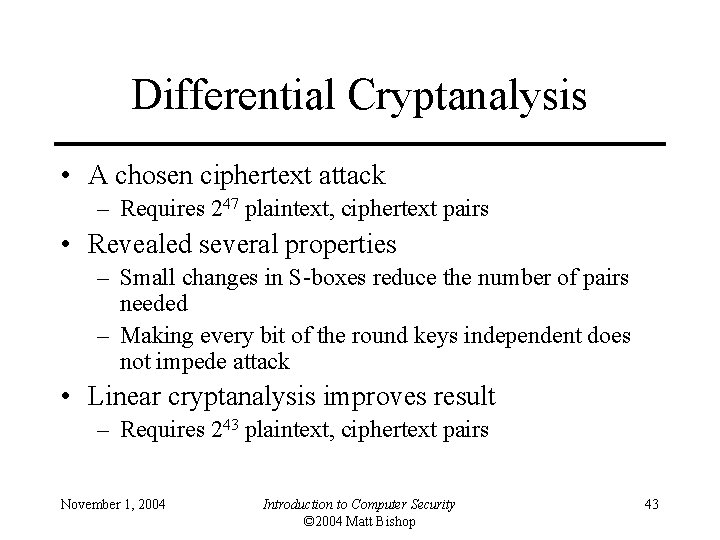 Differential Cryptanalysis

• A chosen ciphertext attack
– Requires $2^{47}$ plaintext, ciphertext pairs

• Revealed several properties
– Small changes in S-boxes reduce the number of pairs needed
– Making every bit of the round keys independent does not impede attack

• Linear cryptanalysis improves result
– Requires $2^{43}$ plaintext, ciphertext pairs

November 1, 2004

Introduction to Computer Security
©2004 Matt Bishop

43